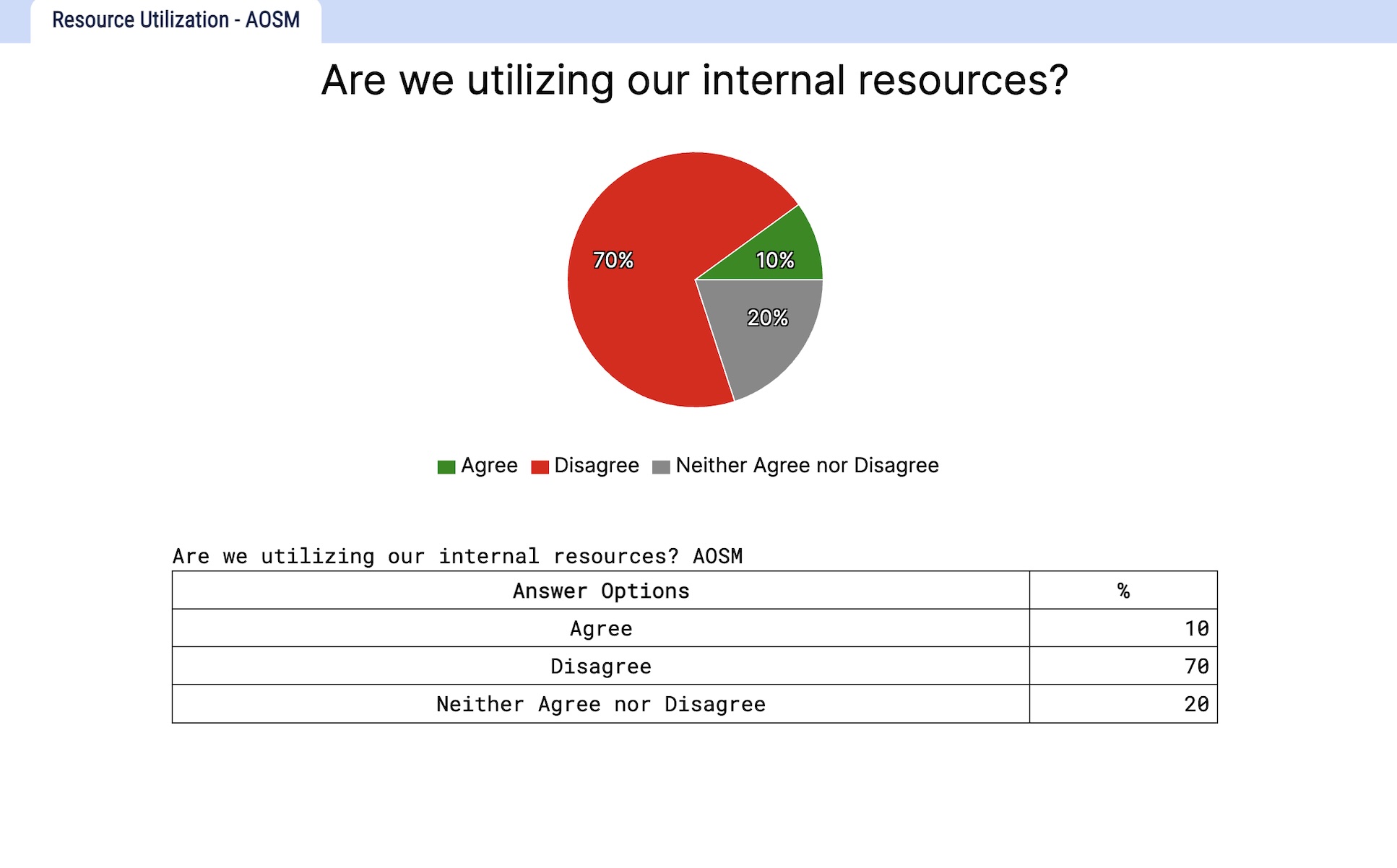 Resource Utilization - AOSM

Are we utilizing our internal resources?

70%
10%
20%

Agree Disagree Neither Agree nor Disagree

Are we utilizing our internal resources? AOSM

| Answer Options | % |
|---|---|
| Agree | 10 |
| Disagree | 70 |
| Neither Agree nor Disagree | 20 |